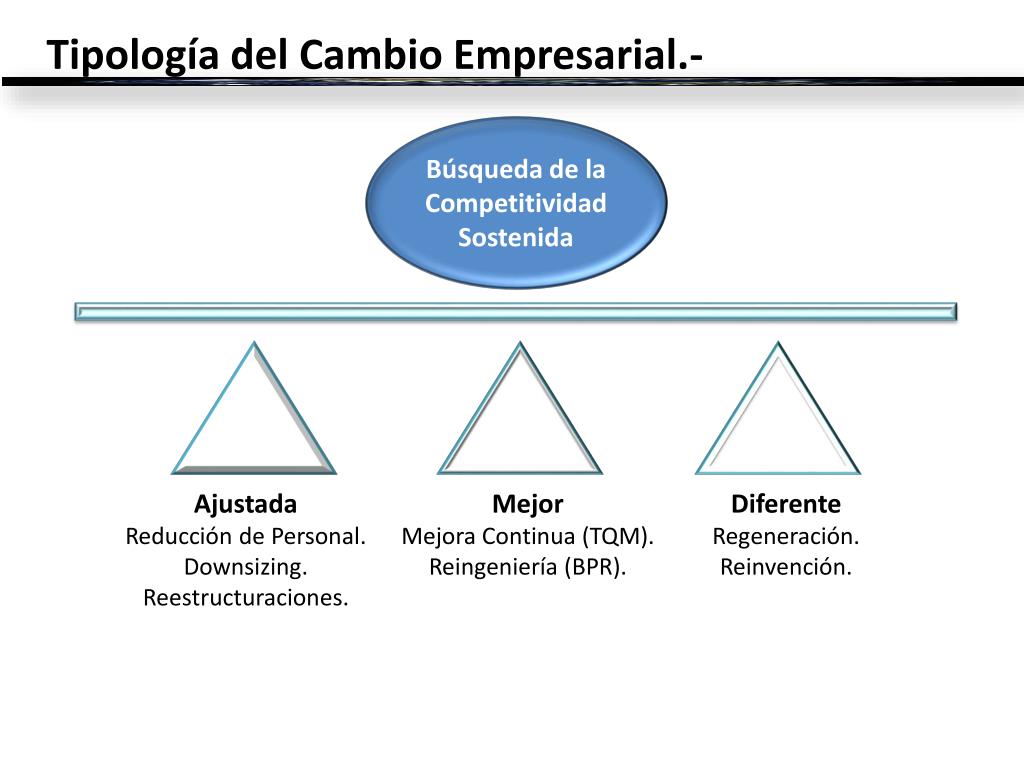 Tipología del Cambio Empresarial.-

Búsqueda de la Competitividad Sostenida

Ajustada
Reducción de Personal.
Downsizing.
Reestructuraciones.

Mejor
Mejora Continua (TQM).
Reingeniería (BPR).

Diferente
Regeneración.
Reinvención.